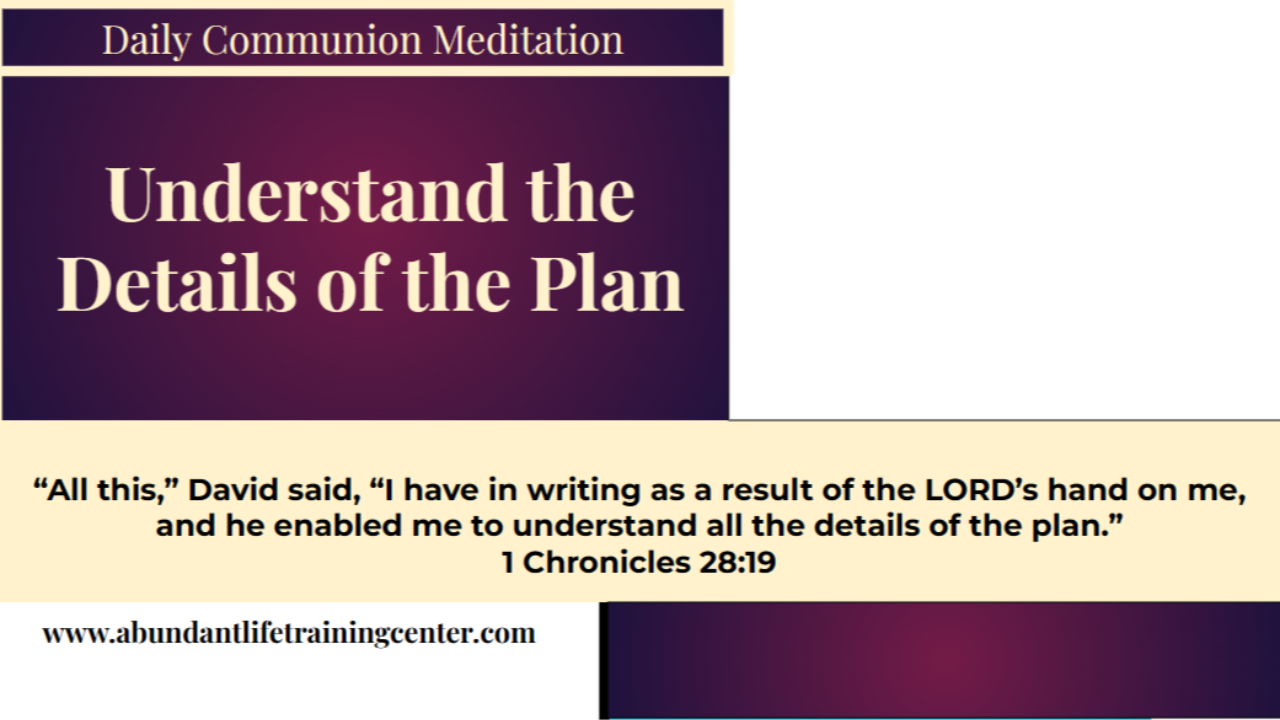 Daily Communion Meditation

Understand the Details of the Plan

“All this,” David said, “I have in writing as a result of the LORD’s hand on me, and he enabled me to understand all the details of the plan.”
1 Chronicles 28:19

www.abundantlifetrainingcenter.com